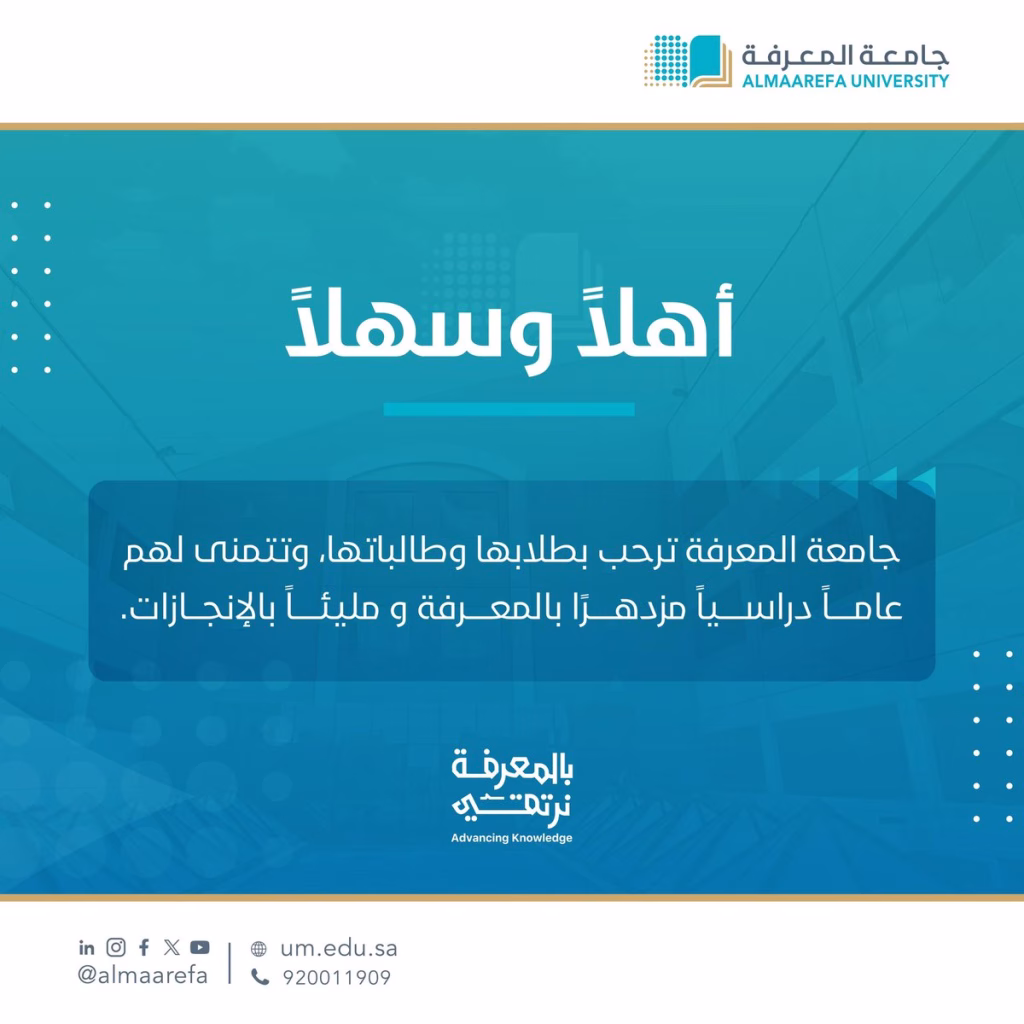 جامعة المعرفة
ALMAAREFA UNIVERSITY

أهلاً وسهلاً

جامعة المعرفة ترحب بطلابها وطالباتها، وتتمنى لهم عاماً دراسياً مزدهرًا بالمعرفة و مليئاً بالإنجازات.

بالمعرفة نرتقي
Advancing Knowledge

@almaarefa
um.edu.sa
920011909